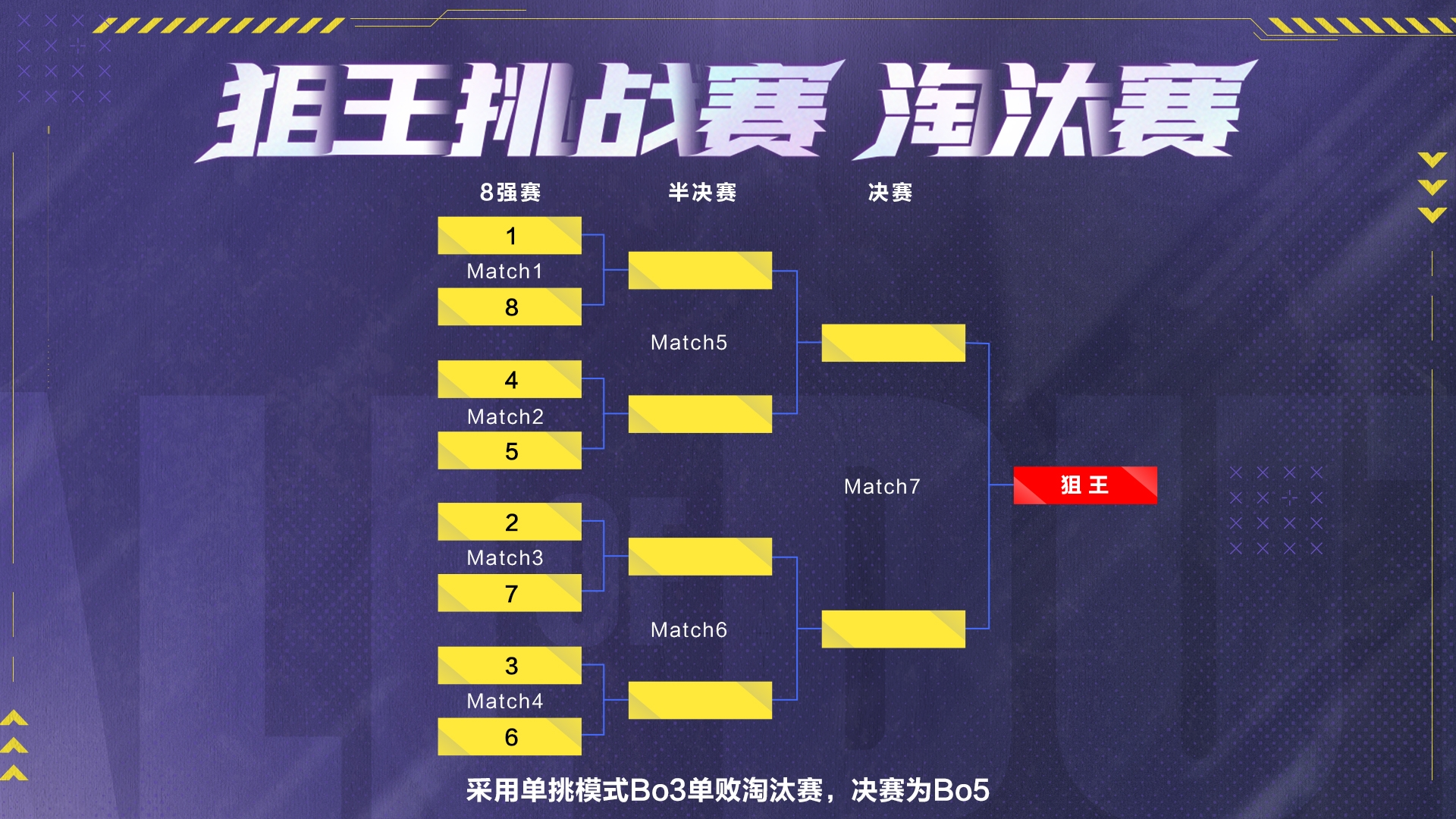 狙王挑战赛 淘汰赛

8强赛

半决赛

决赛

1

Match1

8

4

Match2

5

2

Match3

7

3

Match4

6

Match5

Match6

Match7

狙王

采用单挑模式Bo3单败淘汰赛，决赛为Bo5